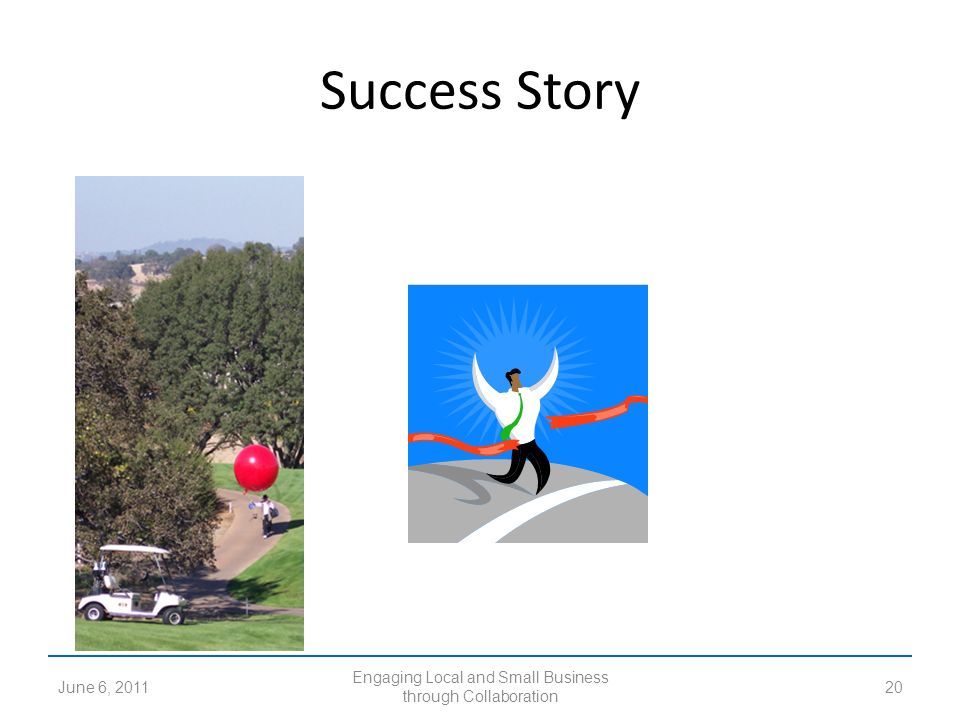 Success Story

June 6, 2011

Engaging Local and Small Business through Collaboration

20